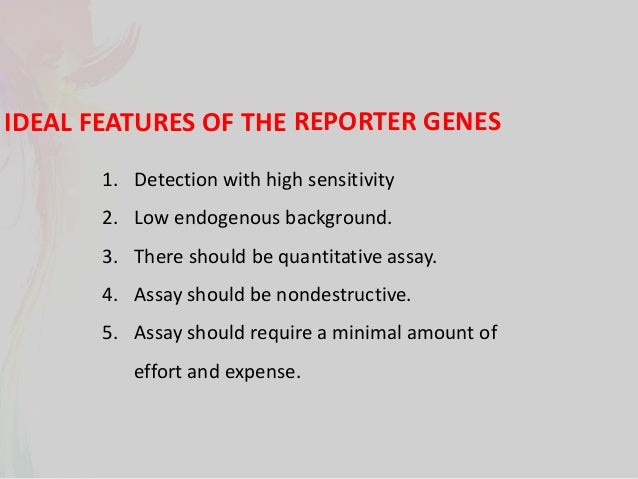 IDEAL FEATURES OF THE REPORTER GENES

1. Detection with high sensitivity
2. Low endogenous background.
3. There should be quantitative assay.
4. Assay should be nondestructive.
5. Assay should require a minimal amount of effort and expense.